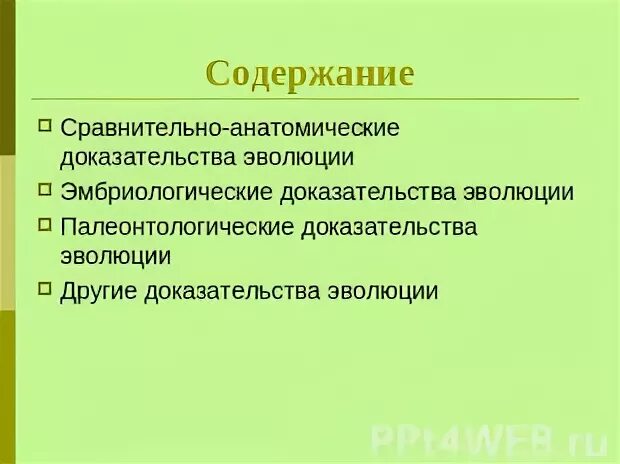 Содержание

Сравнительно-анатомические доказательства эволюции

Эмбриологические доказательства эволюции

Палеонтологические доказательства эволюции

Другие доказательства эволюции

PPt4WEB.ru